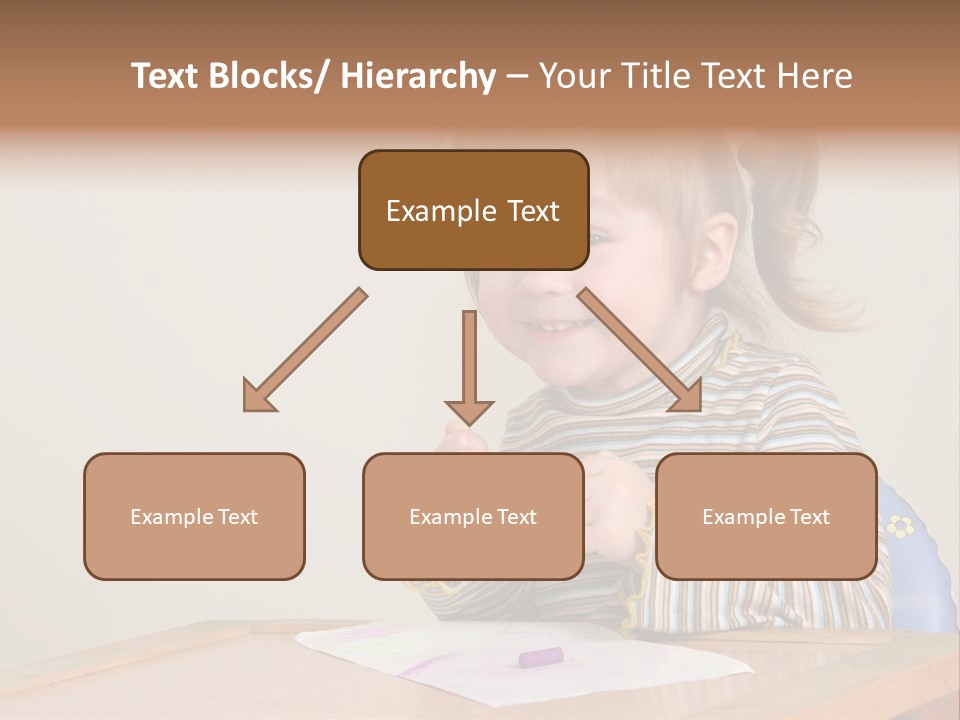 Text Blocks/ Hierarchy – Your Title Text Here

Example Text

Example Text

Example Text

Example Text